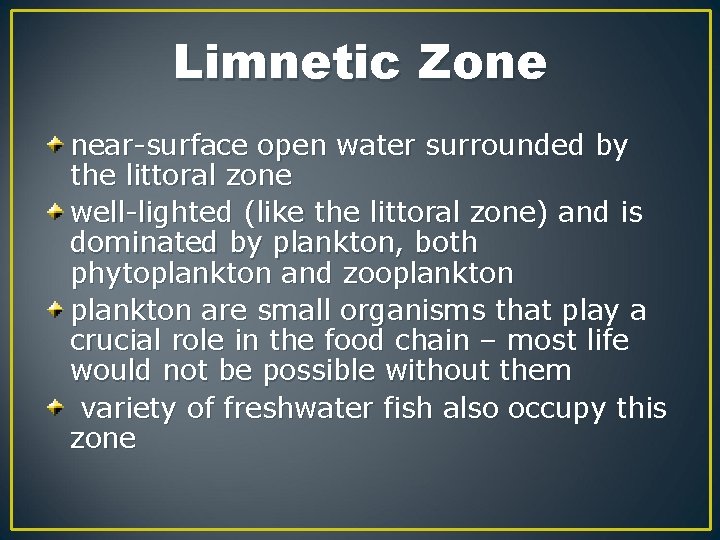 Limnetic Zone

near-surface open water surrounded by the littoral zone

well-lighted (like the littoral zone) and is dominated by plankton, both phytoplankton and zooplankton

plankton are small organisms that play a crucial role in the food chain – most life would not be possible without them

variety of freshwater fish also occupy this zone